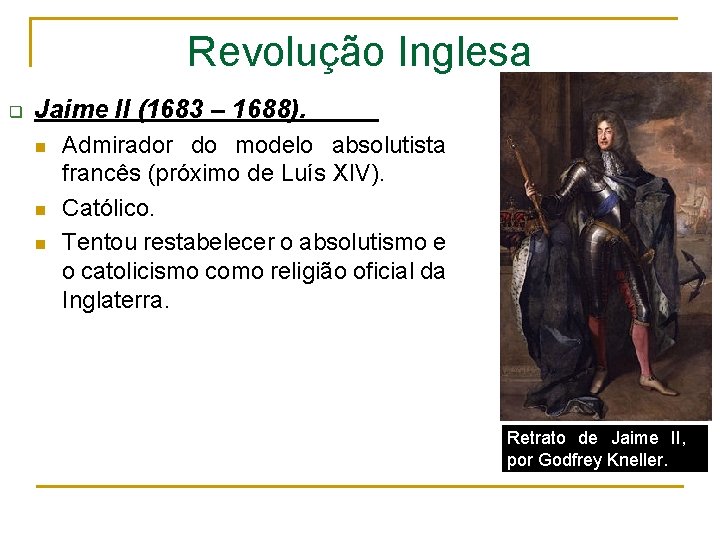 Revolução Inglesa

Jaime II (1683 – 1688).

Admirador do modelo absolutista francês (próximo de Luís XIV).

Católico.

Tentou restabelecer o absolutismo e o catolicismo como religião oficial da Inglaterra.

Retrato de Jaime II, por Godfrey Kneller.